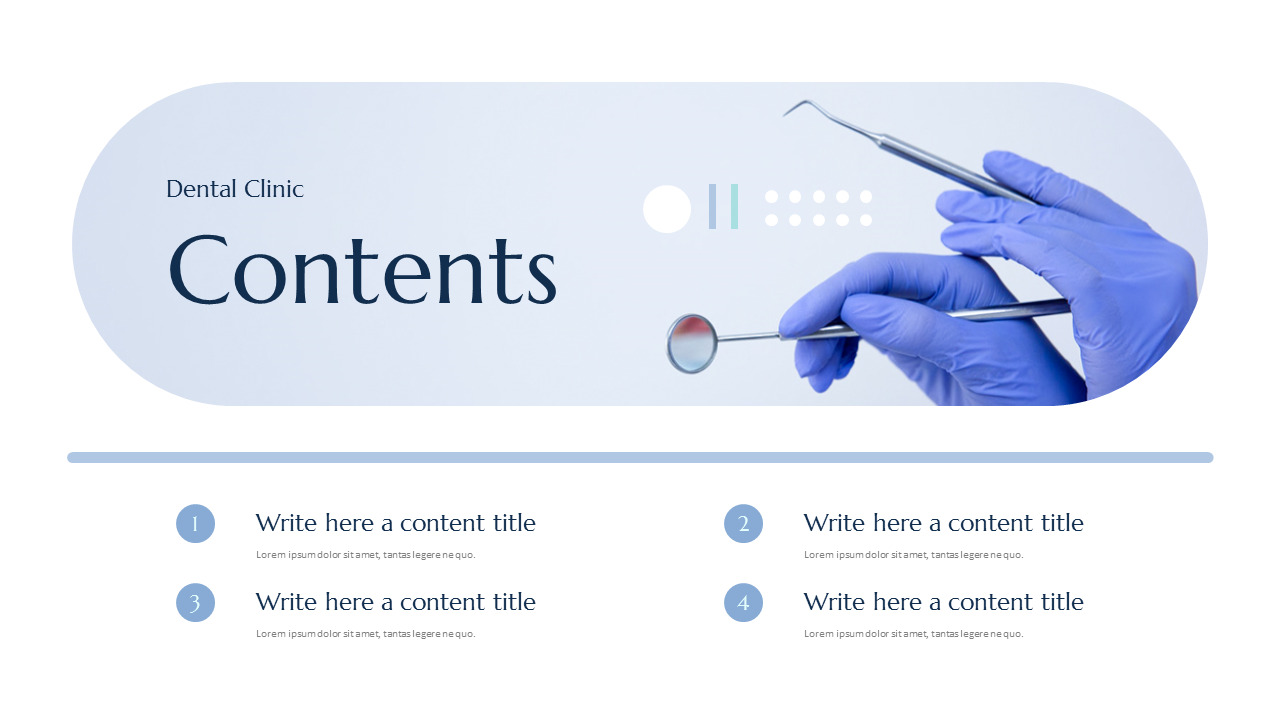 Dental Clinic

Contents

1 Write here a content title
Lorem ipsum dolor sit amet, tantas legere ne quo.

2 Write here a content title
Lorem ipsum dolor sit amet, tantas legere ne quo.

3 Write here a content title
Lorem ipsum dolor sit amet, tantas legere ne quo.

4 Write here a content title
Lorem ipsum dolor sit amet, tantas legere ne quo.